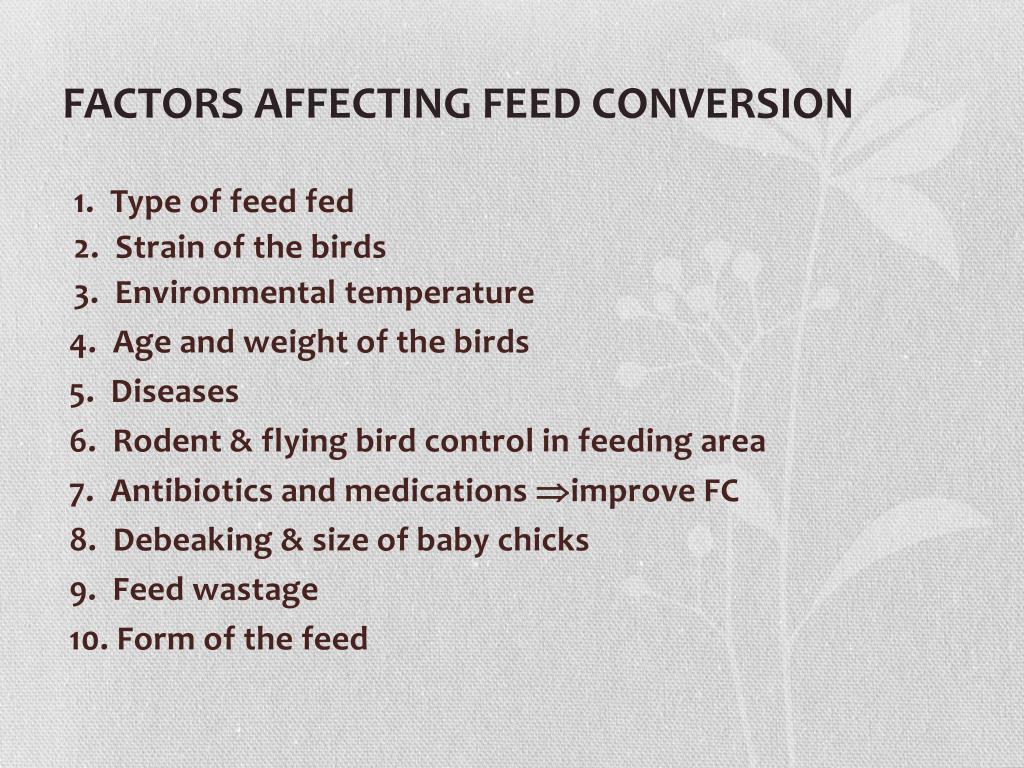 FACTORS AFFECTING FEED CONVERSION

1. Type of feed fed
2. Strain of the birds
3. Environmental temperature
4. Age and weight of the birds
5. Diseases
6. Rodent & flying bird control in feeding area
7. Antibiotics and medications $\Rightarrow$improve FC
8. Debeaking & size of baby chicks
9. Feed wastage
10. Form of the feed